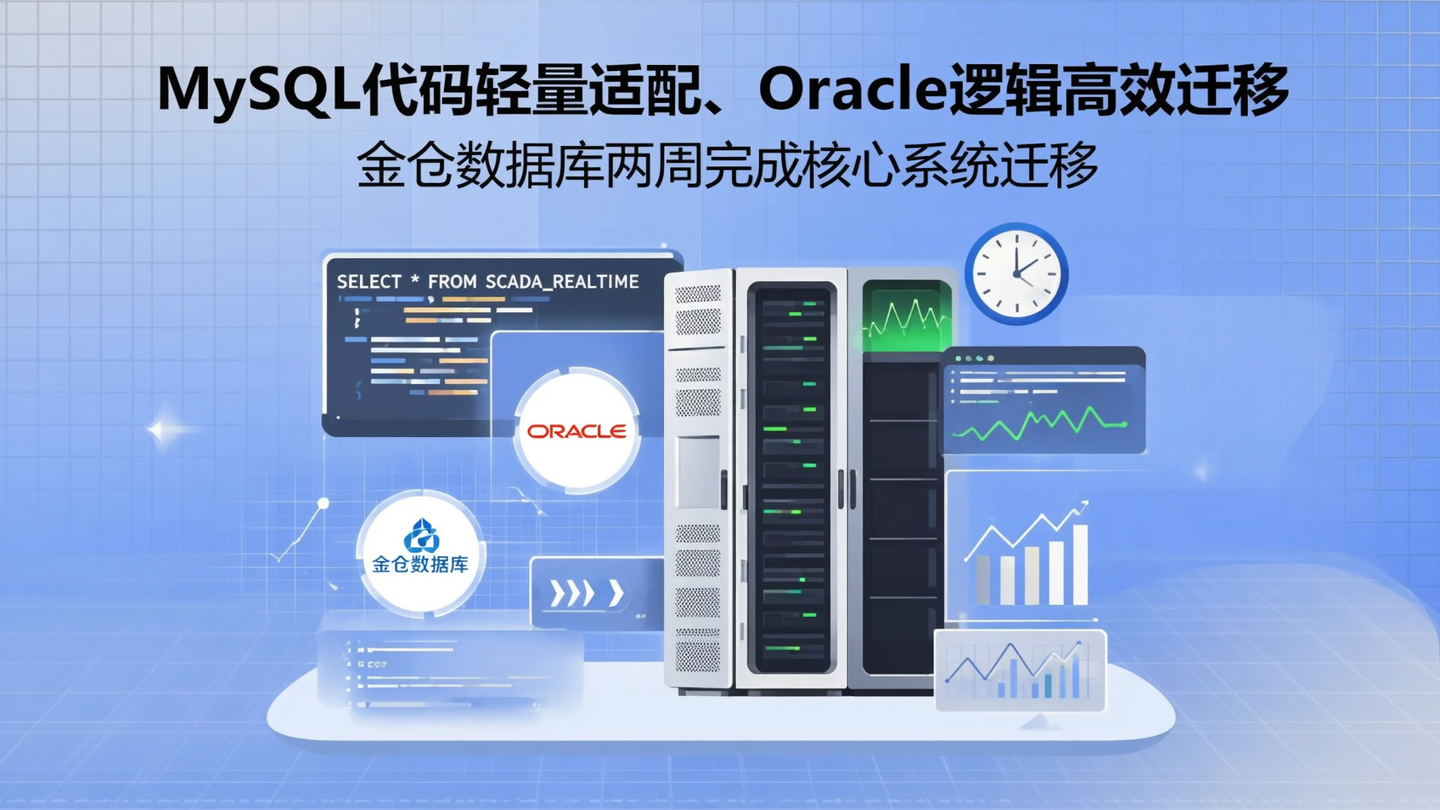 MySQL代码轻量适配、Oracle逻辑高效迁移
金仓数据库两周完成核心系统迁移

SELECT * FROM SCADA_REALTIME

ORACLE

金仓数据库